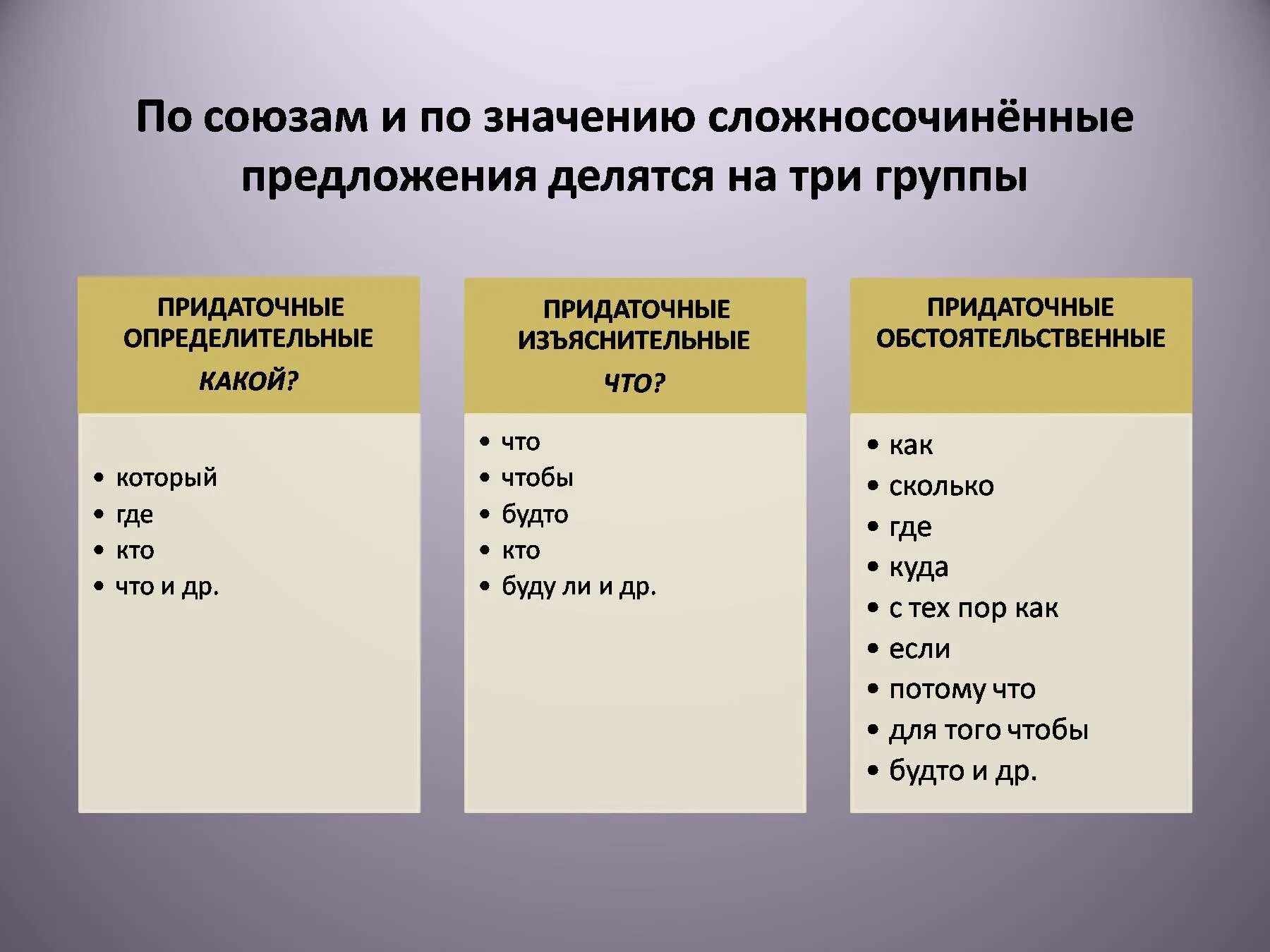 По союзам и по значению сложносочинённые предложения делятся на три группы

ПРИДАТОЧНЫЕ ОПРЕДЕЛИТЕЛЬНЫЕ
КАКОЙ?

• который
• где
• кто
• что и др.

ПРИДАТОЧНЫЕ ИЗЪЯСНИТЕЛЬНЫЕ
ЧТО?

• что
• чтобы
• будто
• кто
• буду ли и др.

ПРИДАТОЧНЫЕ ОБСТОЯТЕЛЬСТВЕННЫЕ

• как
• сколько
• где
• куда
• с тех пор как
• если
• потому что
• для того чтобы
• будто и др.